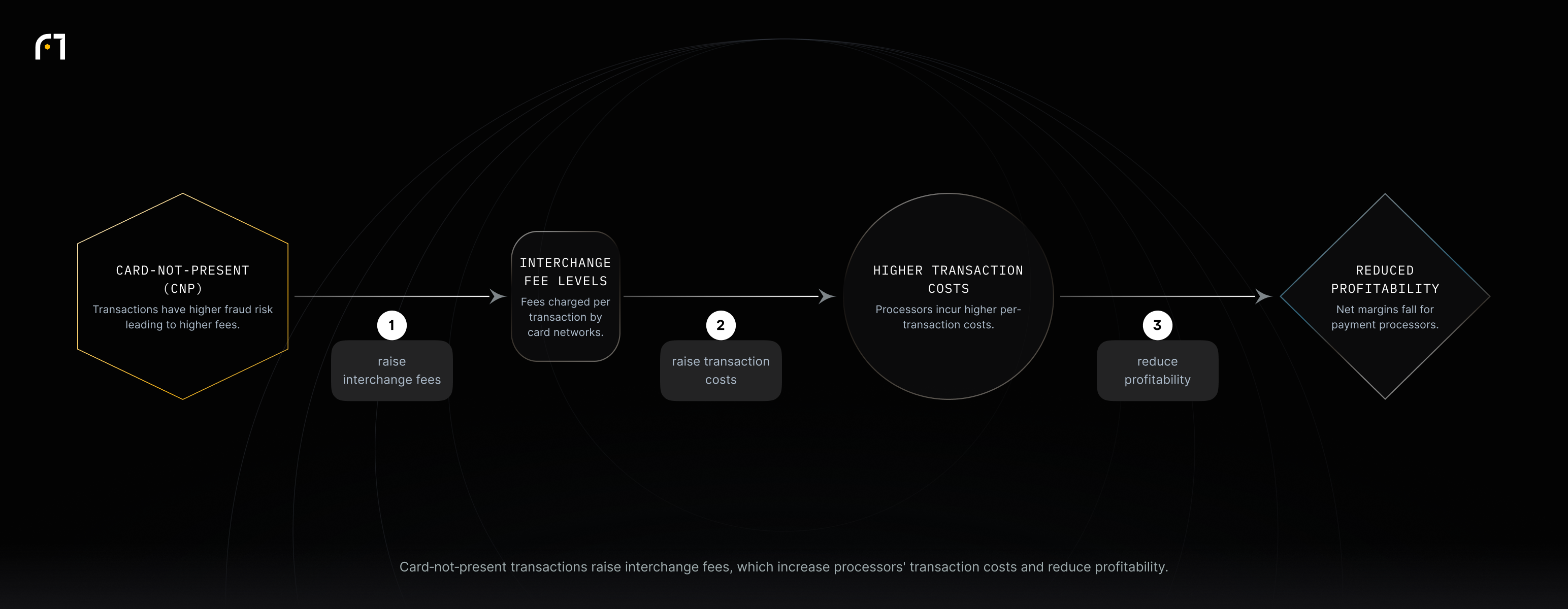 CARD-NOT-PRESENT (CNP)
Transactions have higher fraud risk leading to higher fees.

1
raise interchange fees

INTERCHANGE FEE LEVELS
Fees charged per transaction by card networks.

2
raise transaction costs

HIGHER TRANSACTION COSTS
Processors incur higher per-transaction costs.

3
reduce profitability

REDUCED PROFITABILITY
Net margins fall for payment processors.

Card-not-present transactions raise interchange fees, which increase processors' transaction costs and reduce profitability.